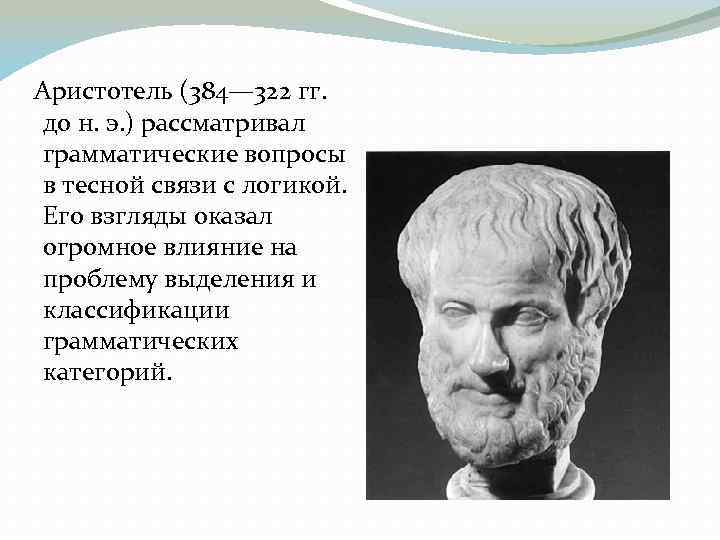 Аристотель (384—322 гг. до н. э.) рассматривал грамматические вопросы в тесной связи с логикой. Его взгляды оказал огромное влияние на проблему выделения и классификации грамматических категорий.